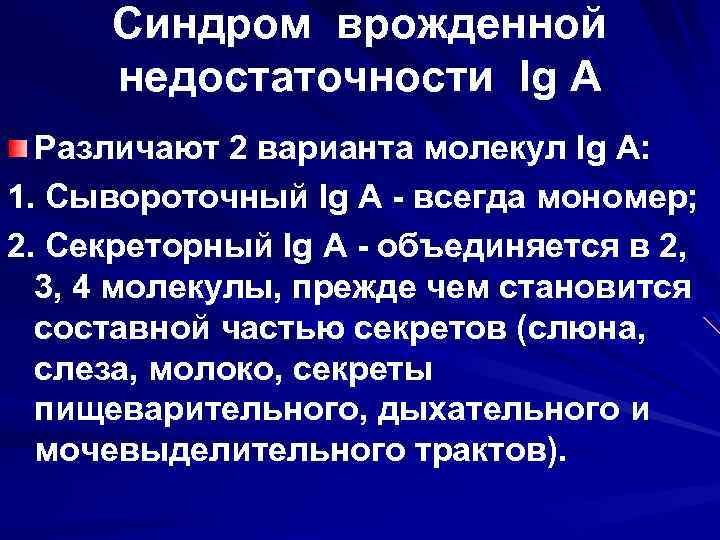 Синдром врожденной недостаточности Ig A

Различают 2 варианта молекул Ig A:

1. Сывороточный Ig A - всегда мономер;

2. Секреторный Ig A - объединяется в 2, 3, 4 молекулы, прежде чем становится составной частью секретов (слюна, слеза, молоко, секреты пищеварительного, дыхательного и мочевыделительного трактов).